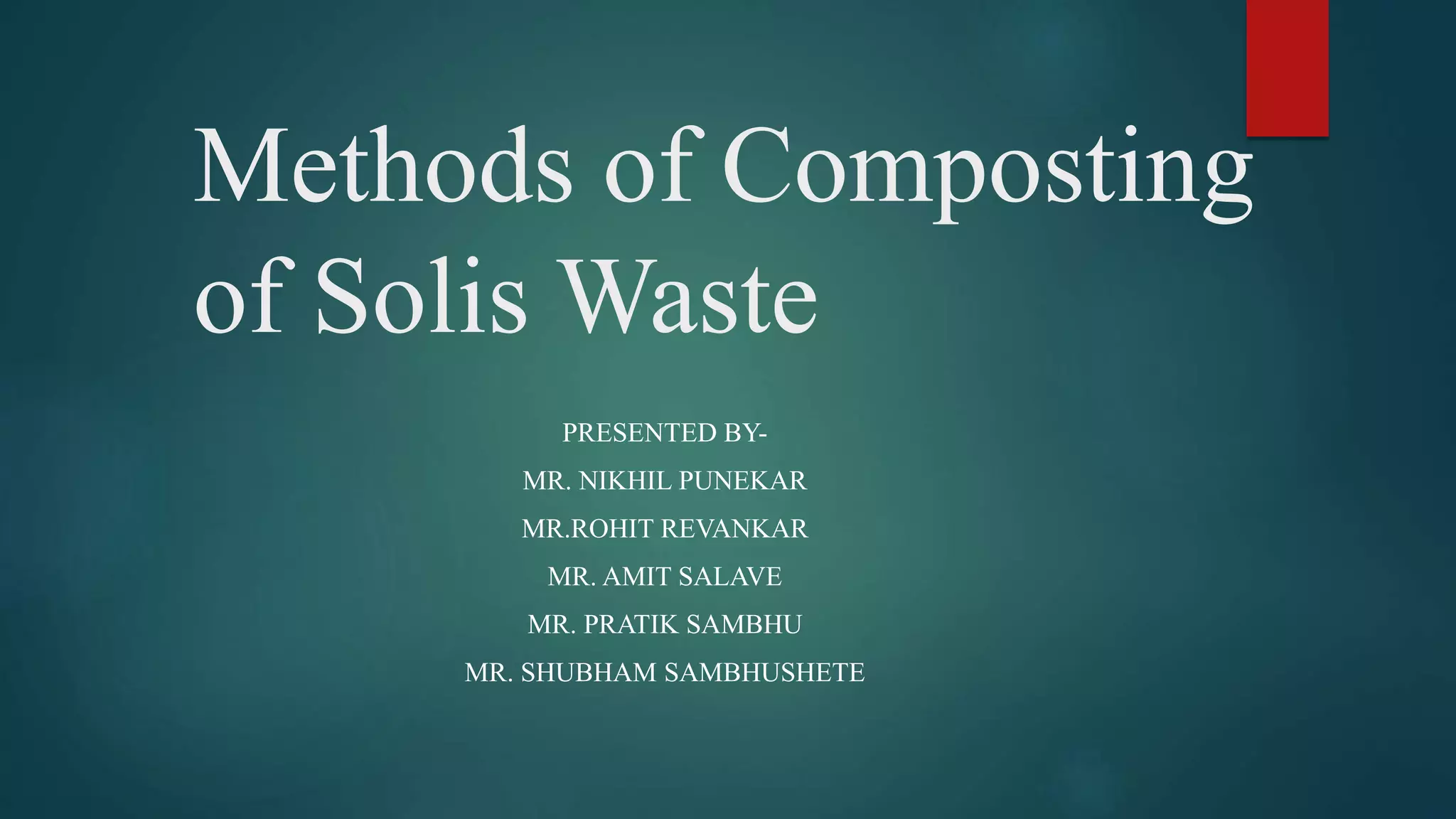 Methods of Composting of Solis Waste

PRESENTED BY-

MR. NIKHIL PUNEKAR

MR.ROHIT REVANKAR

MR. AMIT SALAVE

MR. PRATIK SAMBHU

MR. SHUBHAM SAMBHUSHETE